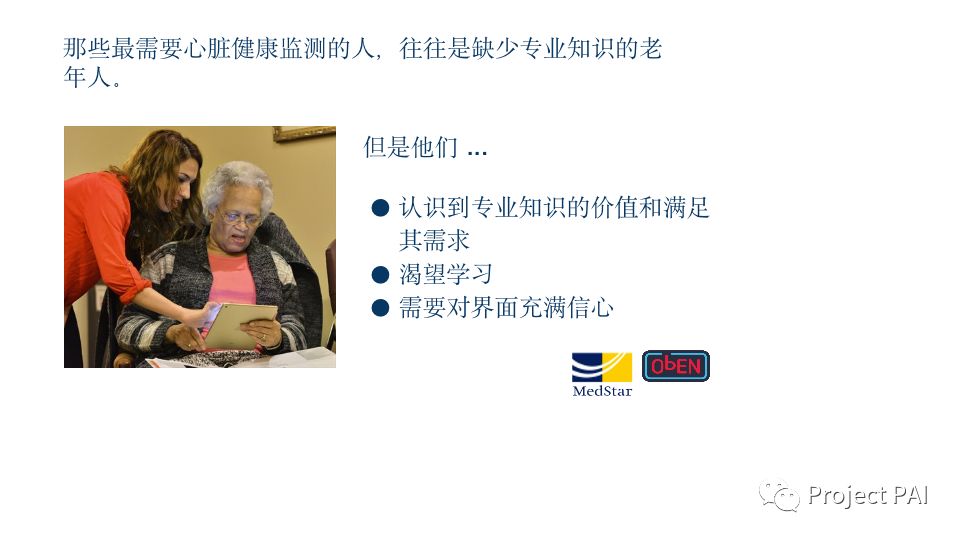 那些最需要心脏健康监测的人，往往是缺少专业知识的老年人。

但是他们 ...

● 认识到专业知识的价值和满足其需求
● 渴望学习
● 需要对界面充满信心

MedStar

ObEN

Project PAI